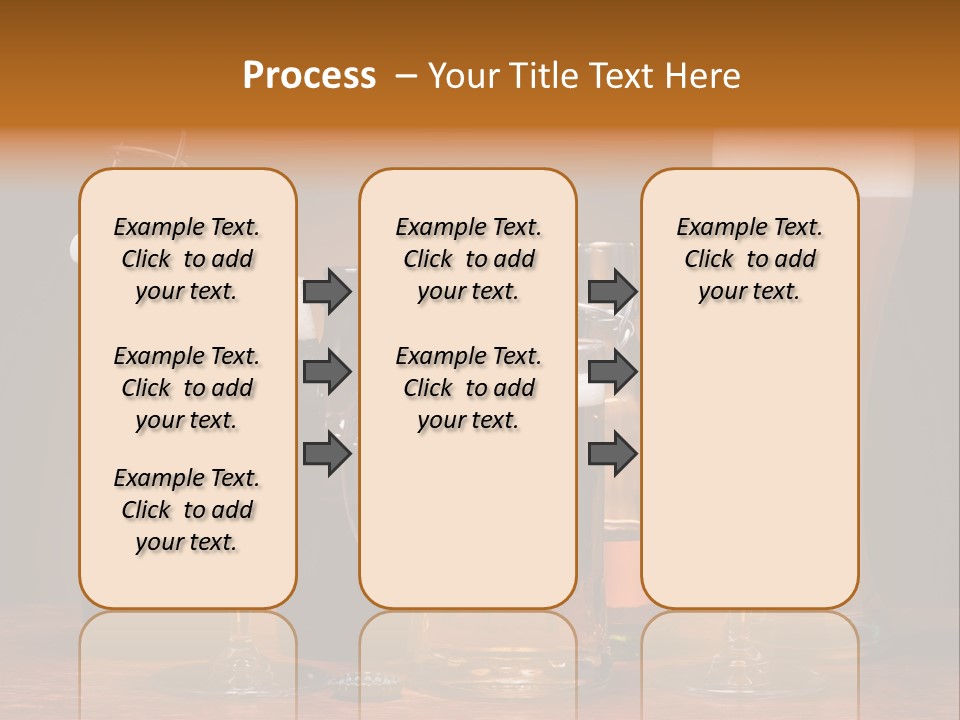 Process – Your Title Text Here

Example Text. Click to add your text.

Example Text. Click to add your text.

Example Text. Click to add your text.

Example Text. Click to add your text.

Example Text. Click to add your text.

Example Text. Click to add your text.